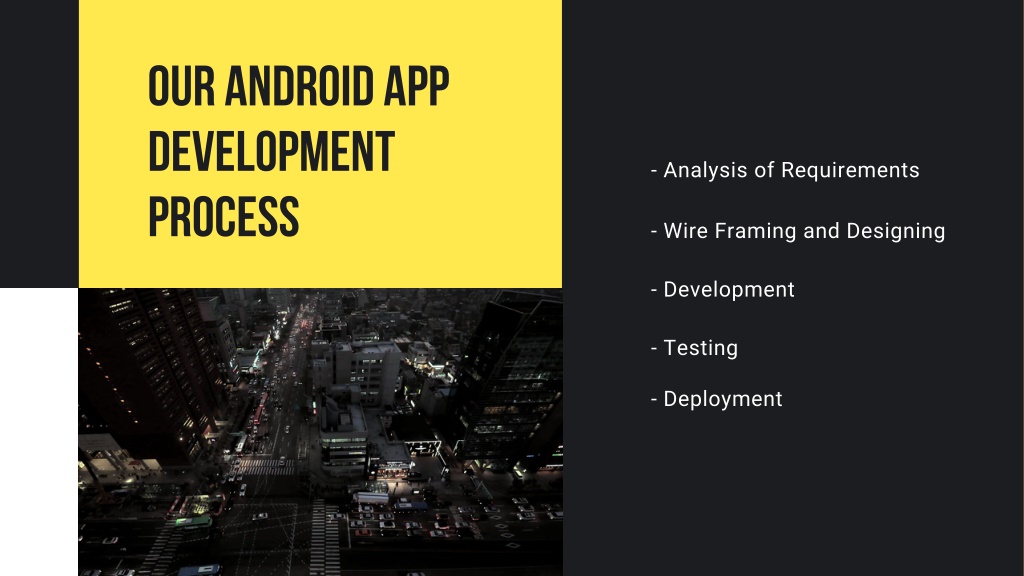 OUR ANDROID APP DEVELOPMENT PROCESS

- Analysis of Requirements

- Wire Framing and Designing

- Development

- Testing

- Deployment